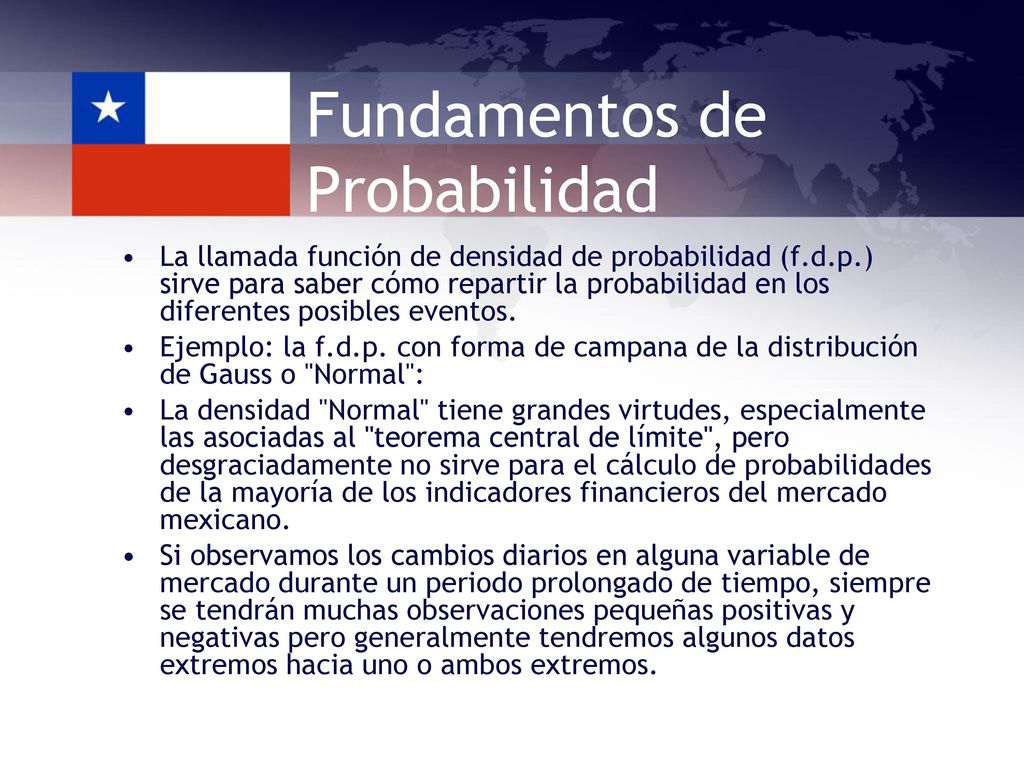 Fundamentos de Probabilidad

• La llamada función de densidad de probabilidad (f.d.p.) sirve para saber cómo repartir la probabilidad en los diferentes posibles eventos.

• Ejemplo: la f.d.p. con forma de campana de la distribución de Gauss o "Normal":

• La densidad "Normal" tiene grandes virtudes, especialmente las asociadas al "teorema central de límite", pero desgraciadamente no sirve para el cálculo de probabilidades de la mayoría de los indicadores financieros del mercado mexicano.

• Si observamos los cambios diarios en alguna variable de mercado durante un periodo prolongado de tiempo, siempre se tendrán muchas observaciones pequeñas positivas y negativas pero generalmente tendremos algunos datos extremos hacia uno o ambos extremos.